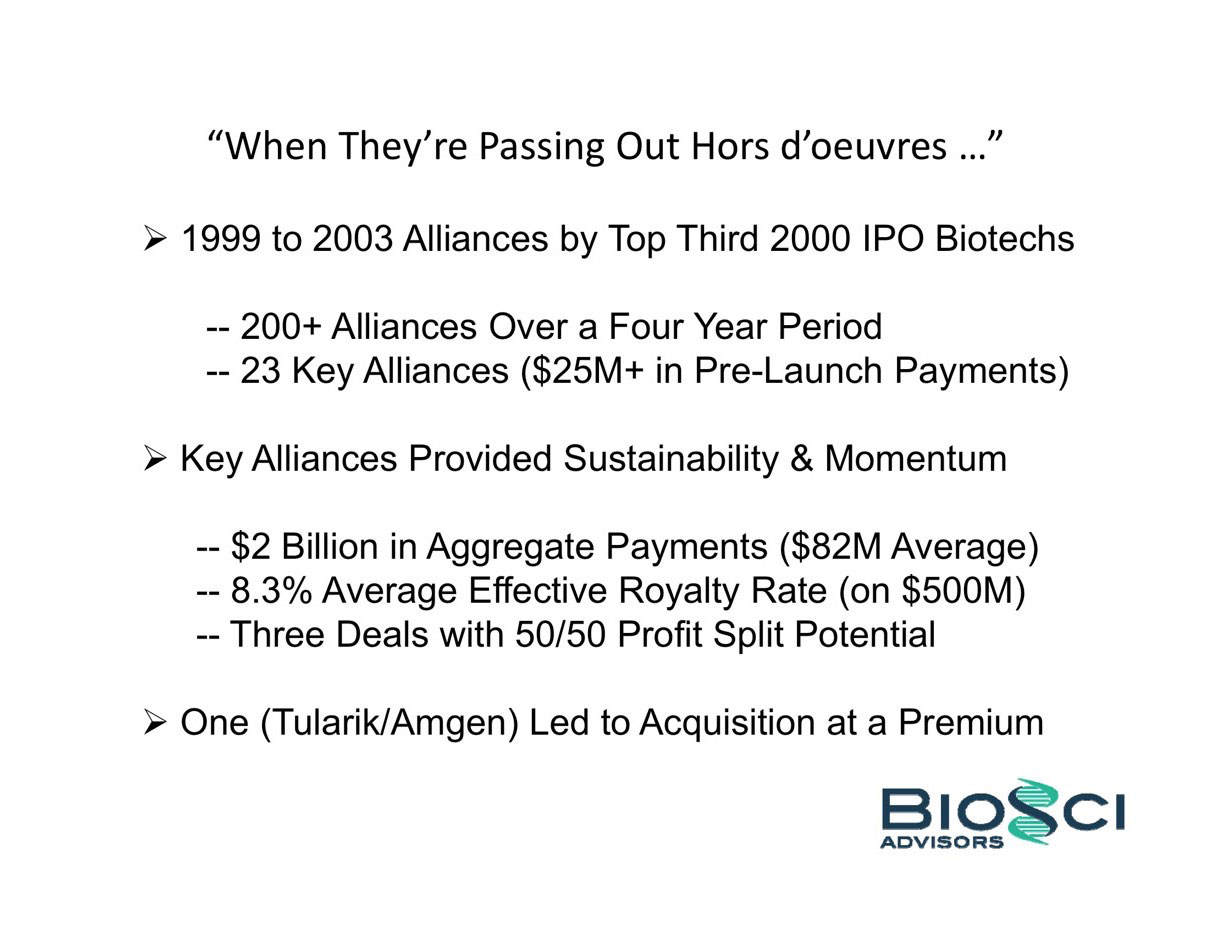 “When They’re Passing Out Hors d’oeuvres …”

➢ 1999 to 2003 Alliances by Top Third 2000 IPO Biotechs

-- 200+ Alliances Over a Four Year Period
-- 23 Key Alliances (\$25M+ in Pre-Launch Payments)

➢ Key Alliances Provided Sustainability & Momentum

-- \$2 Billion in Aggregate Payments (\$82M Average)
-- 8.3% Average Effective Royalty Rate (on \$500M)
-- Three Deals with 50/50 Profit Split Potential

➢ One (Tularik/Amgen) Led to Acquisition at a Premium

BIOSCI
ADVISORS